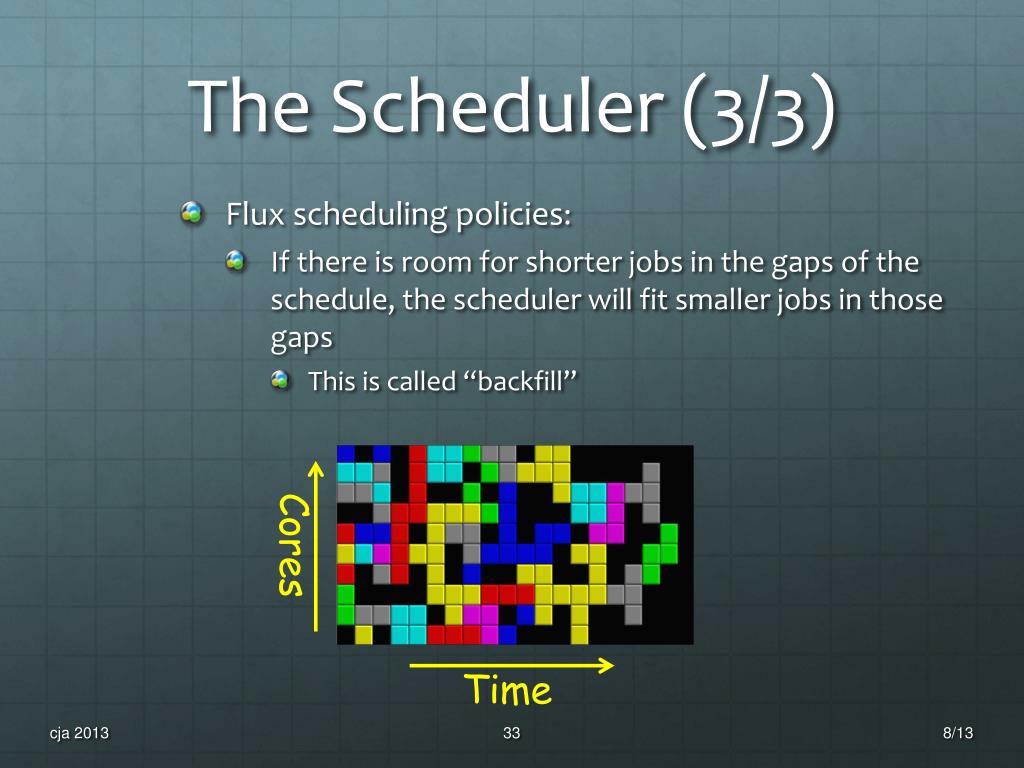 The Scheduler (3/3)

Flux scheduling policies:

If there is room for shorter jobs in the gaps of the schedule, the scheduler will fit smaller jobs in those gaps

This is called “backfill”

Cores

Time

cja 2013

33

8/13